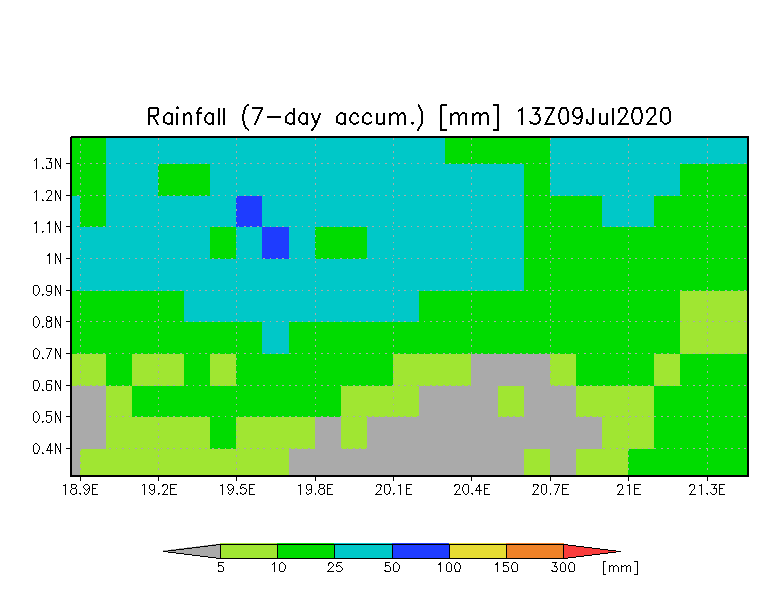 Rainfall (7-day accum.) [mm] 13Z09Jul2020

1.3N
1.2N
1.1N
1N
0.9N
0.8N
0.7N
0.6N
0.5N
0.4N

18.9E 19.2E 19.5E 19.8E 20.1E 20.4E 20.7E 21E 21.3E

5 10 25 50 100 150 300 [mm]